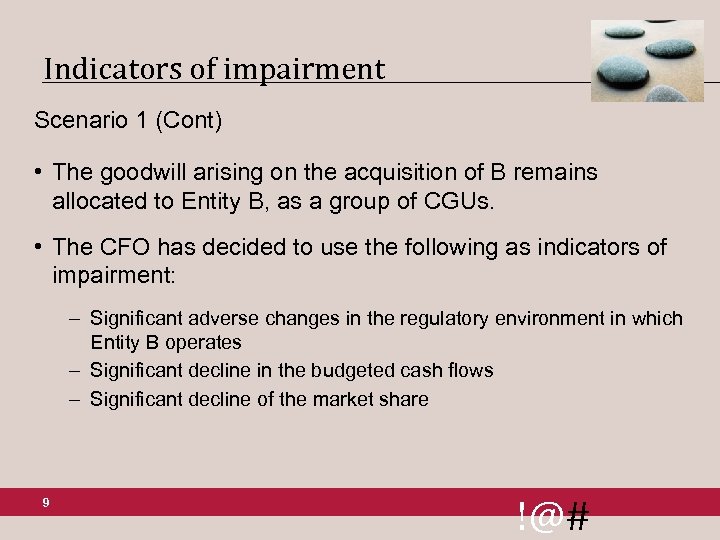 Indicators of impairment

Scenario 1 (Cont)

• The goodwill arising on the acquisition of B remains allocated to Entity B, as a group of CGUs.

• The CFO has decided to use the following as indicators of impairment:

– Significant adverse changes in the regulatory environment in which Entity B operates
– Significant decline in the budgeted cash flows
– Significant decline of the market share

9

!@#